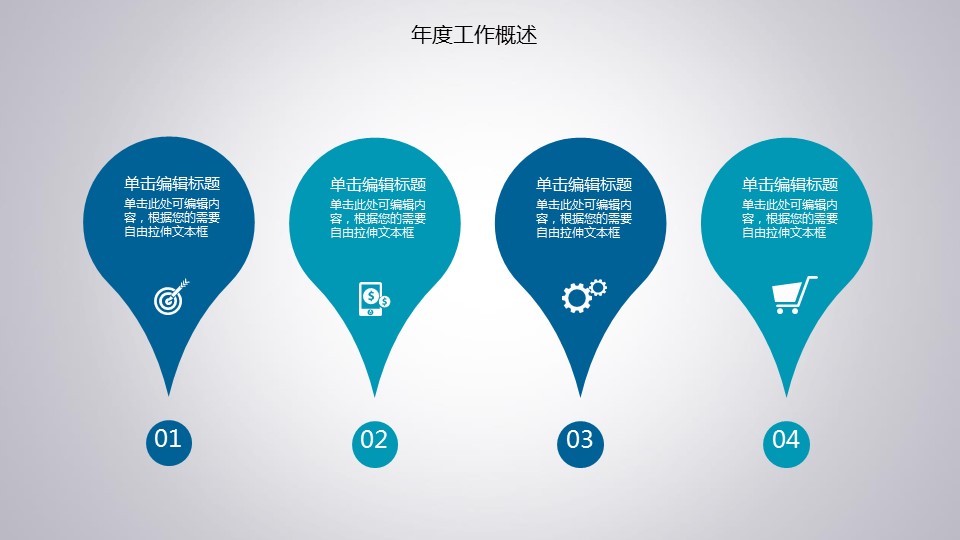 年度工作概述

单击编辑标题

单击此处可编辑内容，根据您的需要自由拉伸文本框

01

单击编辑标题

单击此处可编辑内容，根据您的需要自由拉伸文本框

02

单击编辑标题

单击此处可编辑内容，根据您的需要自由拉伸文本框

03

单击编辑标题

单击此处可编辑内容，根据您的需要自由拉伸文本框

04